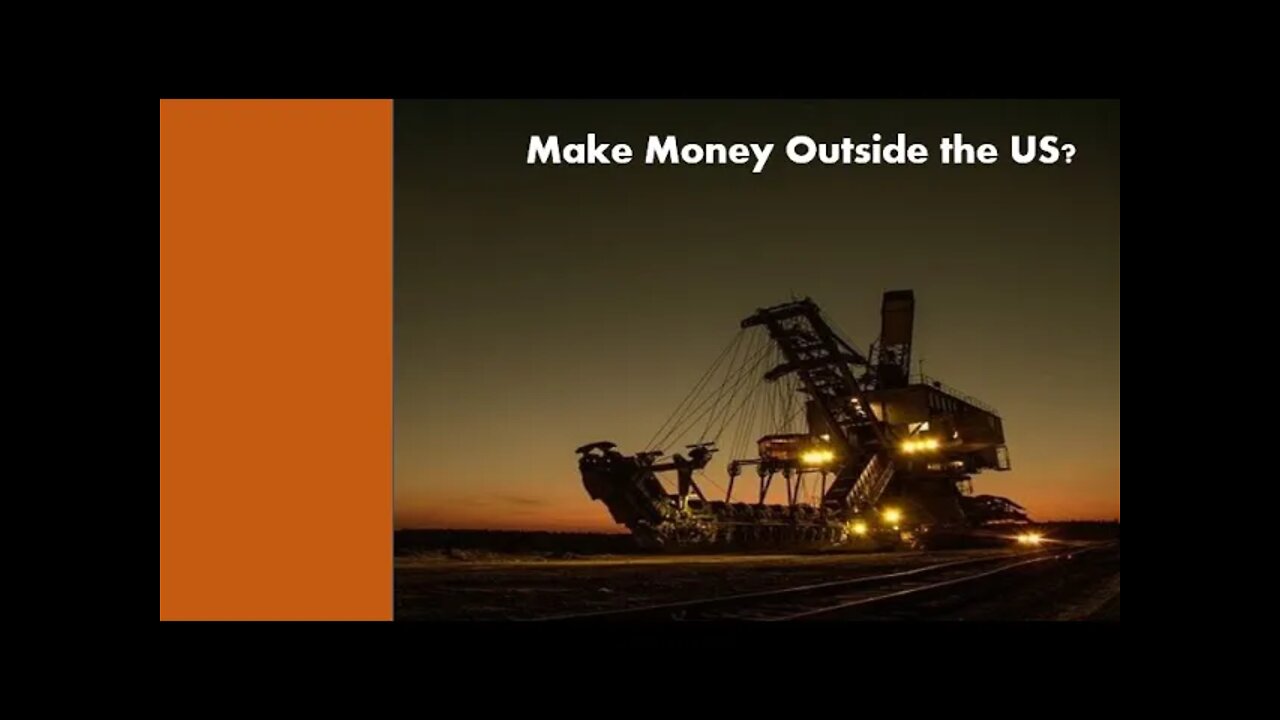 Make Money Outside the US?